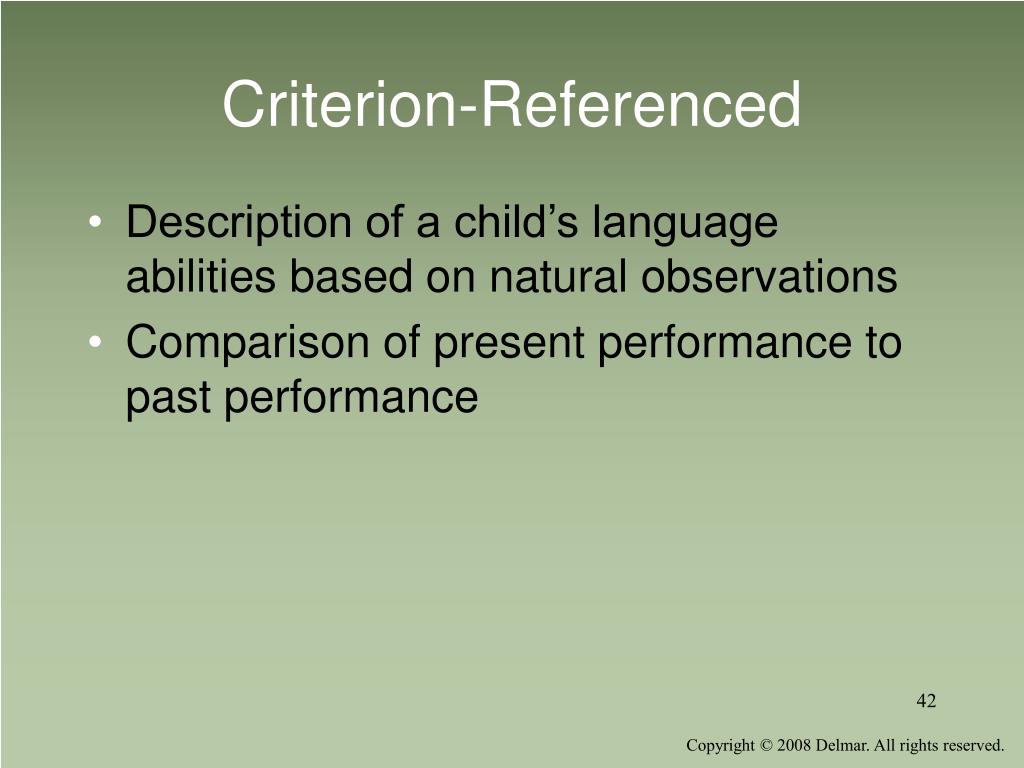 Criterion-Referenced

• Description of a child’s language abilities based on natural observations
• Comparison of present performance to past performance

42

Copyright © 2008 Delmar. All rights reserved.